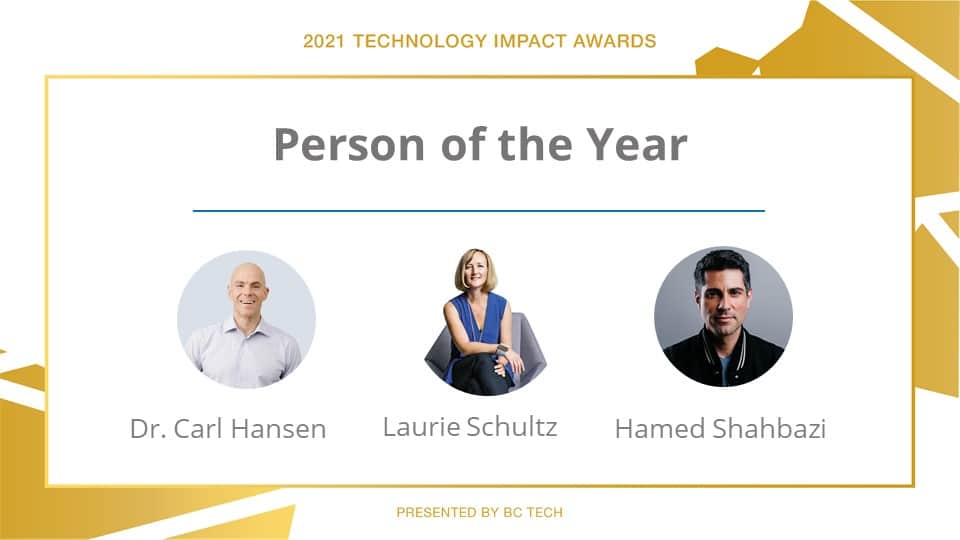 2021 TECHNOLOGY IMPACT AWARDS

Person of the Year

Dr. Carl Hansen

Laurie Schultz

Hamed Shahbazi

PRESENTED BY BC TECH